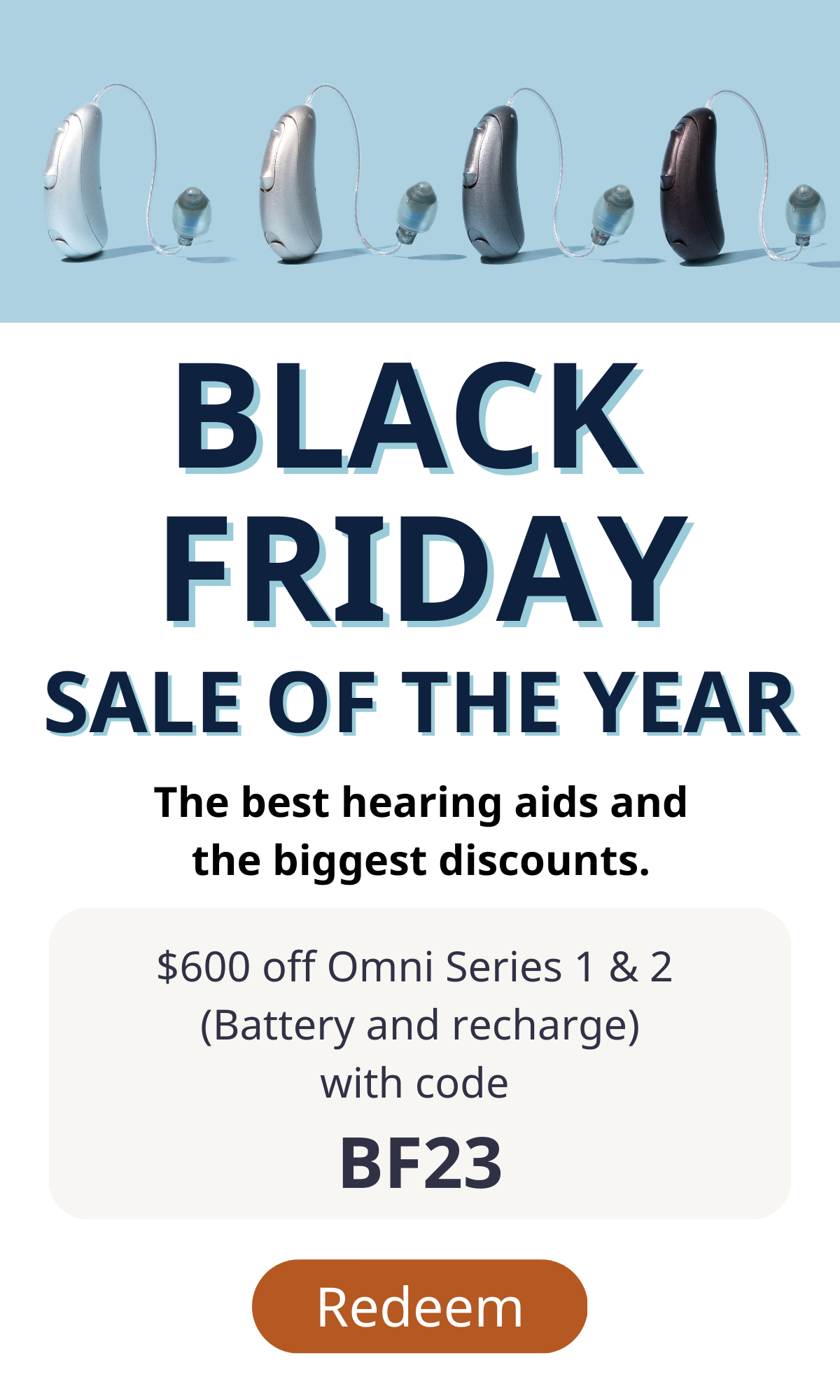 BLACK FRIDAY
SALE OF THE YEAR

The best hearing aids and the biggest discounts.

\$600 off Omni Series 1 & 2 (Battery and recharge) with code

BF23

Redeem